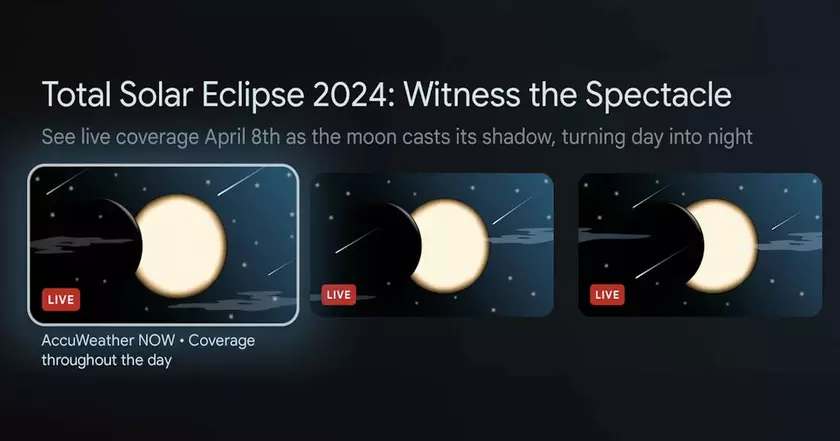 Total Solar Eclipse 2024: Witness the Spectacle

See live coverage April 8th as the moon casts its shadow, turning day into night

LIVE

AccuWeather NOW • Coverage throughout the day

LIVE

LIVE